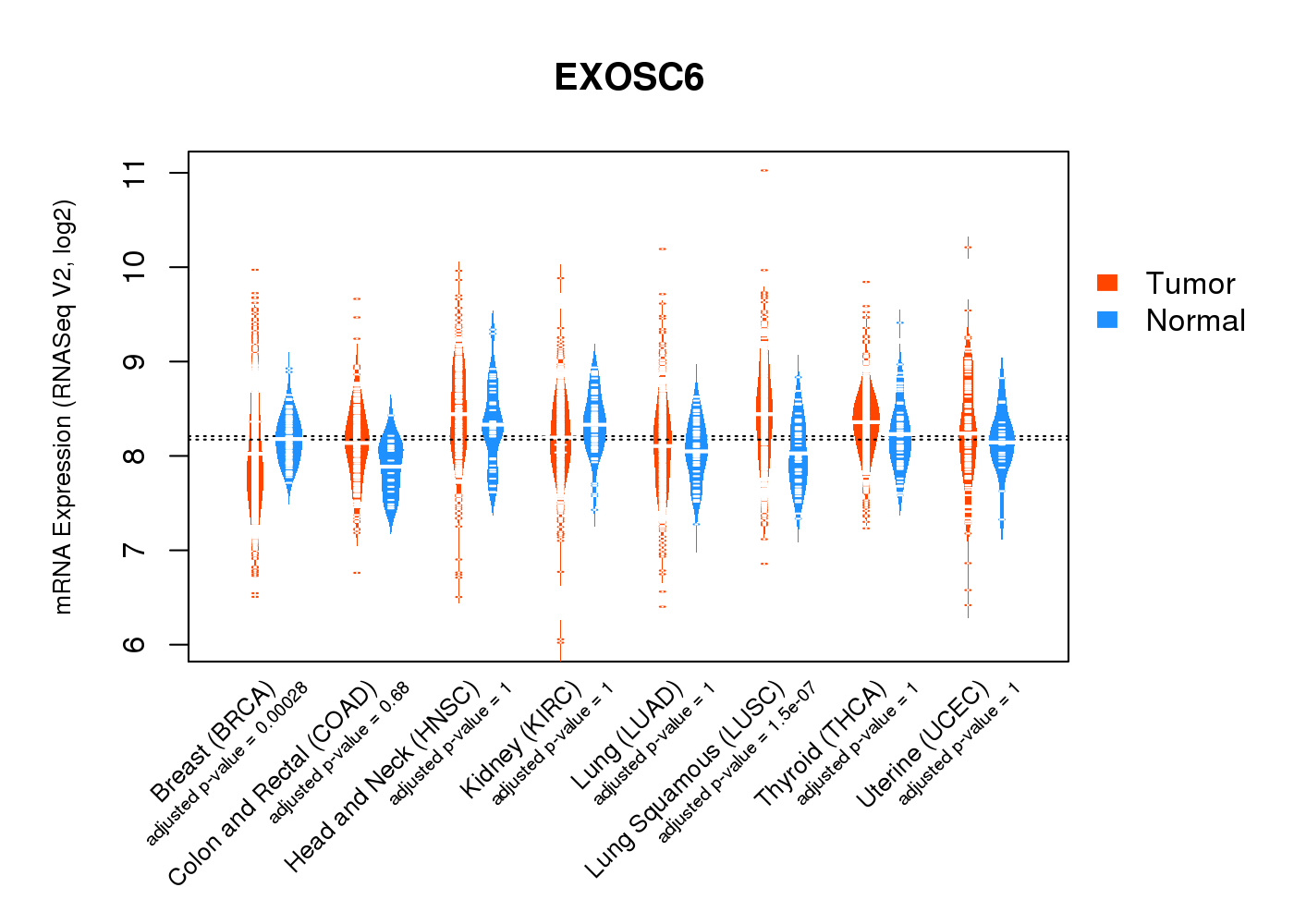 EXOSC6

mRNA Expression (RNASeq V2, log2)

11
10
9
8
7
6

Tumor
Normal

Breast (BRCA)
adjusted p-value = 0.00028
Colon and Rectal (COAD)
adjusted p-value = 0.68
Head and Neck (HNSC)
adjusted p-value = 1
Kidney (KIRC)
adjusted p-value = 1
Lung (LUAD)
adjusted p-value = 1
Lung Squamous (LUSC)
adjusted p-value = 1.5e-07
Thyroid (THCA)
adjusted p-value = 1
Uterine (UCEC)
adjusted p-value = 1